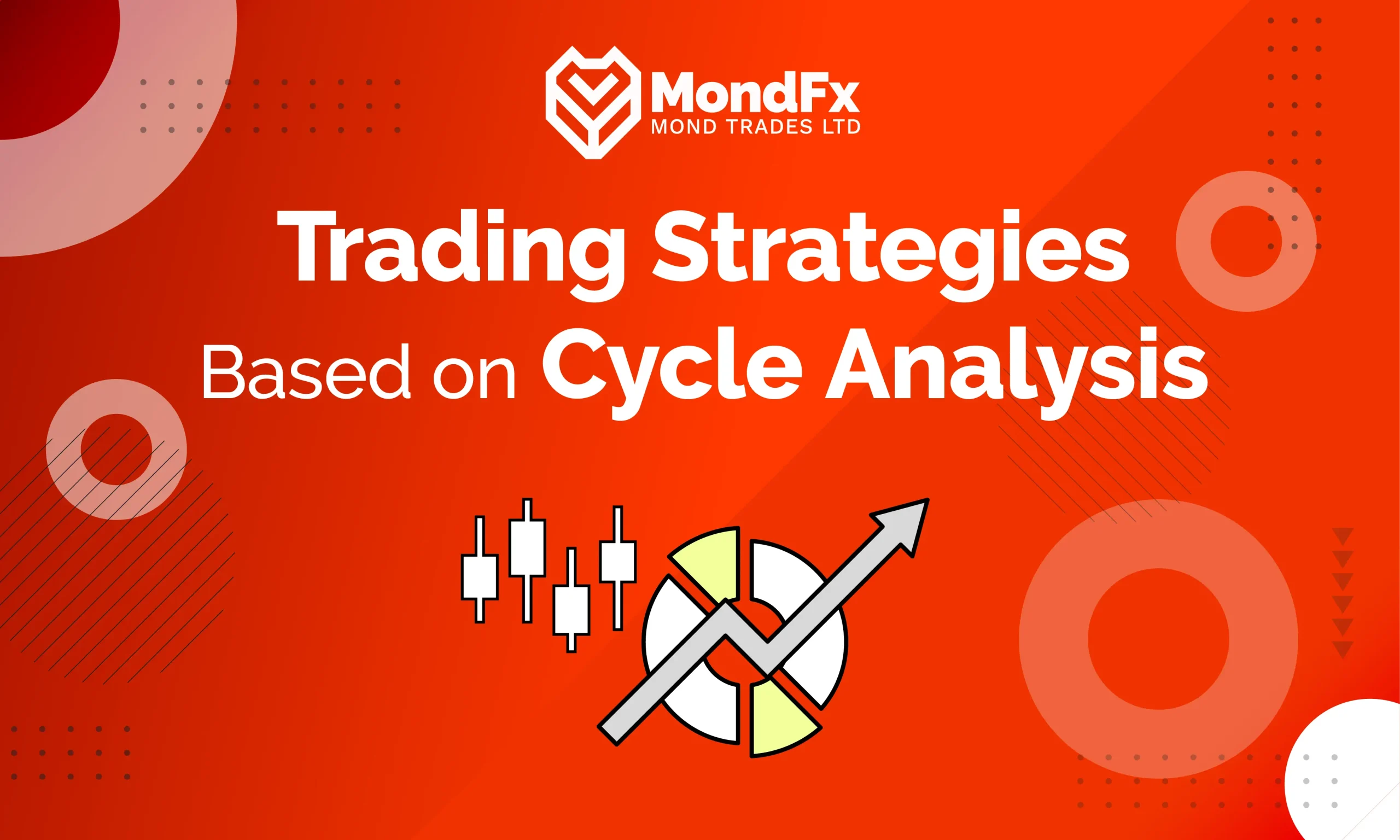 MondFx
MOND TRADES LTD

Trading Strategies
Based on Cycle Analysis